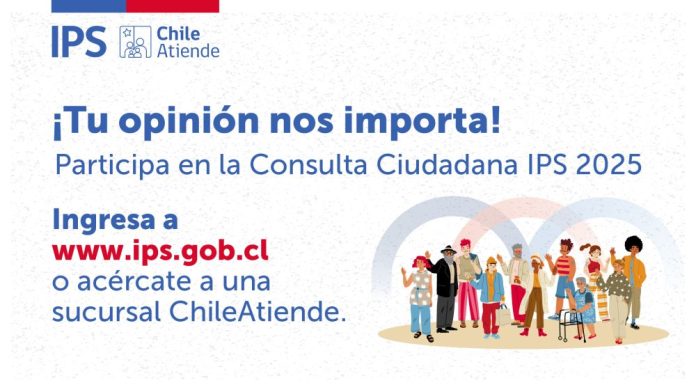 IPS Chile Atiende

¡Tu opinión nos importa!
Participa en la Consulta Ciudadana IPS 2025

Ingresa a
www.ips.gob.cl
o acércate a una sucursal ChileAtiende.